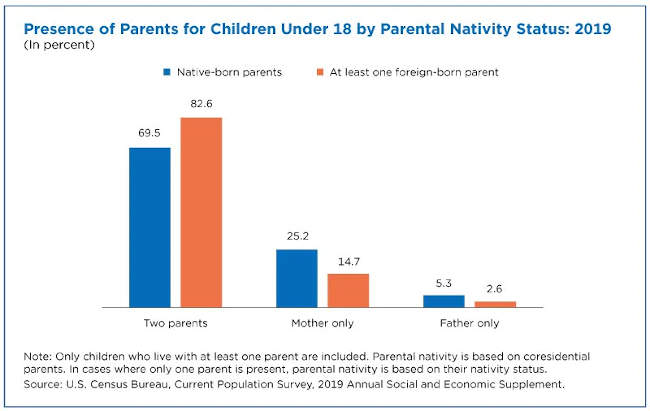 Presence of Parents for Children Under 18 by Parental Nativity Status: 2019
(In percent)

Native-born parents
At least one foreign-born parent

69.5
82.6
25.2
14.7
5.3
2.6

Two parents
Mother only
Father only

Note: Only children who live with at least one parent are included. Parental nativity is based on coresidential parents. In cases where only one parent is present, parental nativity is based on their nativity status.
Source: U.S. Census Bureau, Current Population Survey, 2019 Annual Social and Economic Supplement.